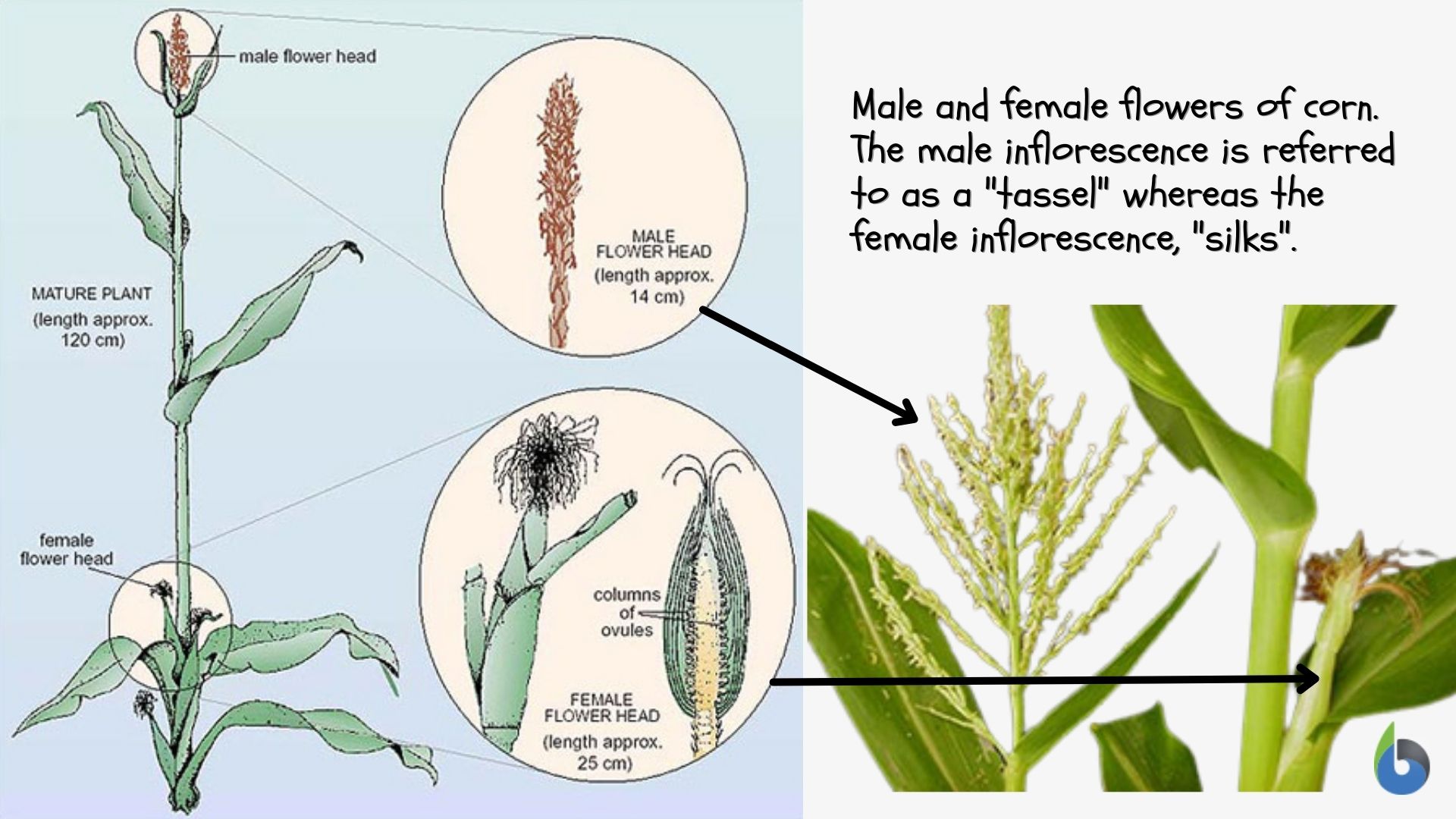 male flower head

MALE FLOWER HEAD
(length approx. 14 cm)

MATURE PLANT
(length approx. 120 cm)

female flower head

columns of ovules

FEMALE FLOWER HEAD
(length approx. 25 cm)

Male and female flowers of corn. The male inflorescence is referred to as a "tassel" whereas the female inflorescence, "silks".